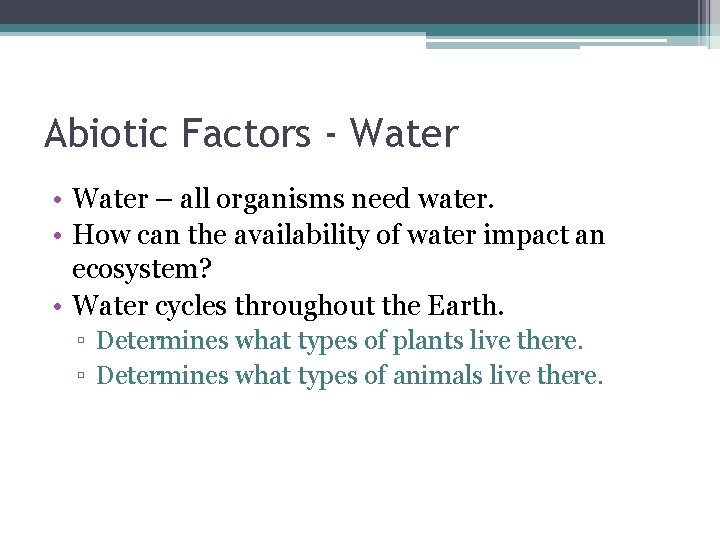 Abiotic Factors - Water

• Water – all organisms need water.
• How can the availability of water impact an ecosystem?
• Water cycles throughout the Earth.
▫ Determines what types of plants live there.
▫ Determines what types of animals live there.